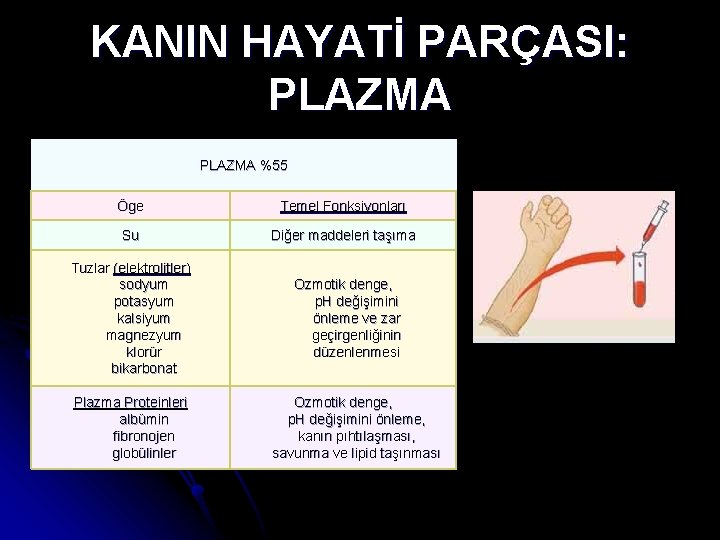 KANIN HAYATİ PARÇASI: PLAZMA

| PLAZMA %55 | |
|---|---|
| Öge | Temel Fonksiyonları |
| Su | Diğer maddeleri taşıma |
| Tuzlar (elektrolitler) sodyum potasyum kalsiyum magnezyum klorür bikarbonat | Ozmotik denge, pH değişimini önleme ve zar geçirgenliğinin düzenlenmesi |
| Plazma Proteinleri albümin fibronojen globülinler | Ozmotik denge, pH değişimini önleme, kanın pıhtılaşması, savunma ve lipid taşınması |